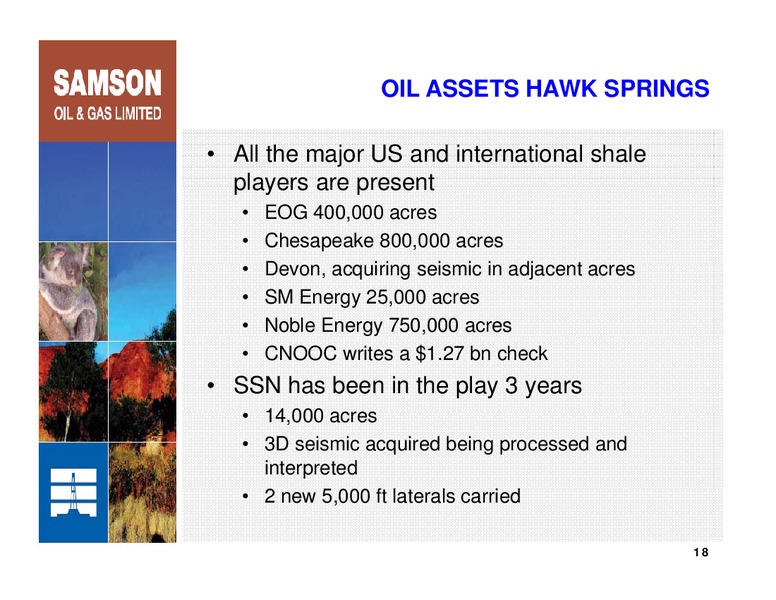 SAMSON
OIL & GAS LIMITED

OIL ASSETS HAWK SPRINGS

• All the major US and international shale players are present
  • EOG 400,000 acres
  • Chesapeake 800,000 acres
  • Devon, acquiring seismic in adjacent acres
  • SM Energy 25,000 acres
  • Noble Energy 750,000 acres
  • CNOOC writes a \$1.27 bn check
• SSN has been in the play 3 years
  • 14,000 acres
  • 3D seismic acquired being processed and interpreted
  • 2 new 5,000 ft laterals carried

18